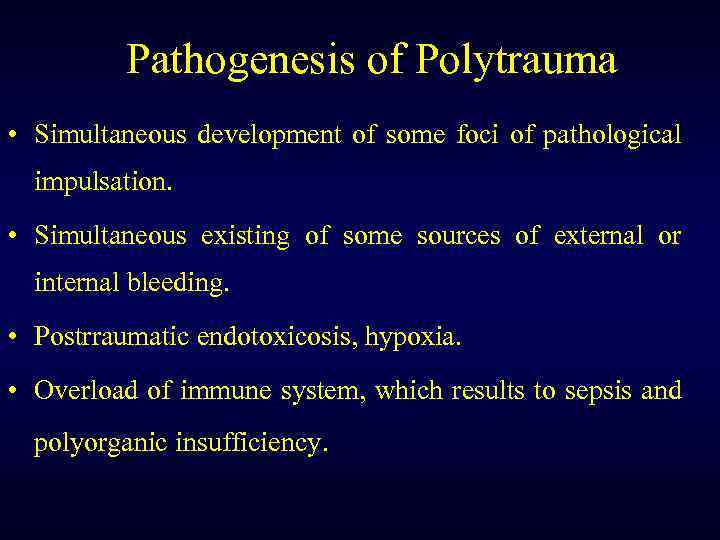 Pathogenesis of Polytrauma

• Simultaneous development of some foci of pathological impulsation.

• Simultaneous existing of some sources of external or internal bleeding.

• Postrraumatic endotoxicosis, hypoxia.

• Overload of immune system, which results to sepsis and polyorganic insufficiency.